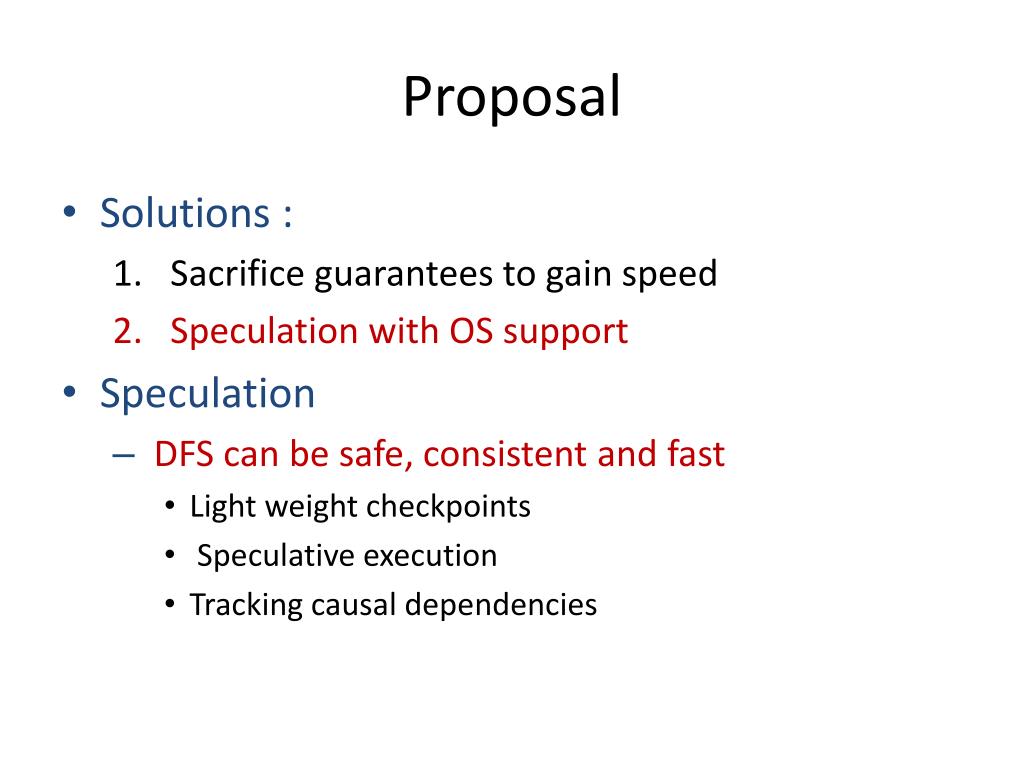 Proposal

• Solutions :
1. Sacrifice guarantees to gain speed
2. Speculation with OS support
• Speculation
– DFS can be safe, consistent and fast
• Light weight checkpoints
• Speculative execution
• Tracking causal dependencies